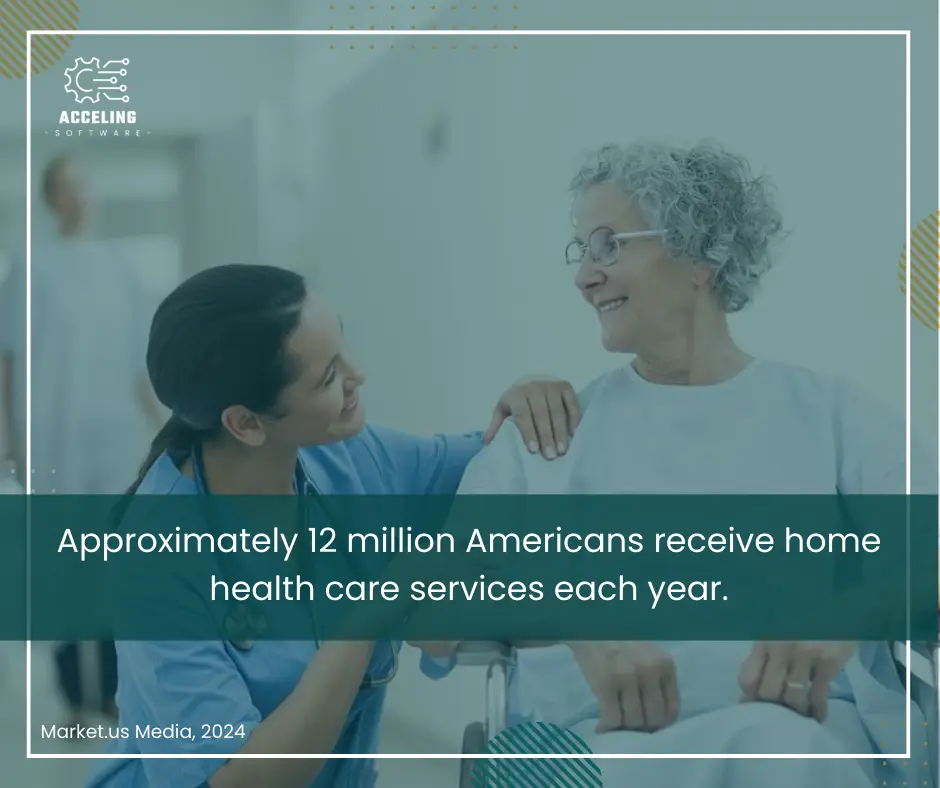 ACCELING
SOFTWARE

Approximately 12 million Americans receive home health care services each year.

Market.us Media, 2024